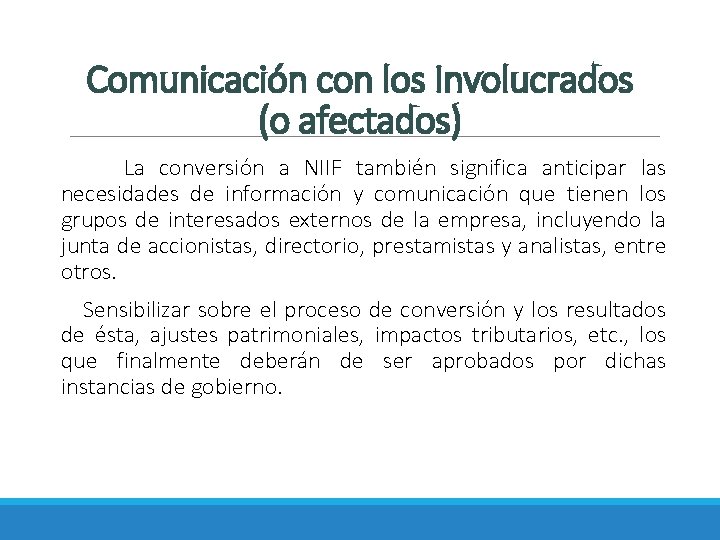 Comunicación con los Involucrados (o afectados)

La conversión a NIIF también significa anticipar las necesidades de información y comunicación que tienen los grupos de interesados externos de la empresa, incluyendo la junta de accionistas, directorio, prestamistas y analistas, entre otros.

Sensibilizar sobre el proceso de conversión y los resultados de ésta, ajustes patrimoniales, impactos tributarios, etc., los que finalmente deberán de ser aprobados por dichas instancias de gobierno.